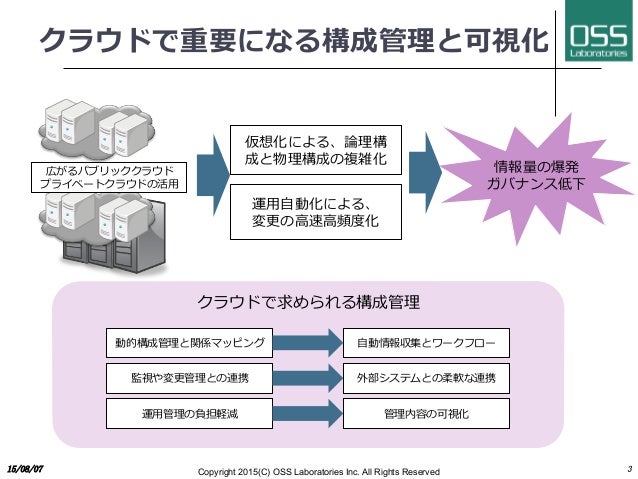 クラウドで重要になる構成管理と可視化

OSS Laboratories

広がるパブリッククラウド
プライベートクラウドの活用

仮想化による、論理構成と物理構成の複雑化

運用自動化による、変更の高速高頻度化

情報量の爆発
ガバナンス低下

クラウドで求められる構成管理

動的構成管理と関係マッピング

自動情報収集とワークフロー

監視や変更管理との連携

外部システムとの柔軟な連携

運用管理の負担軽減

管理内容の可視化

15/08/07

Copyright 2015(C) OSS Laboratories Inc. All Rights Reserved

3